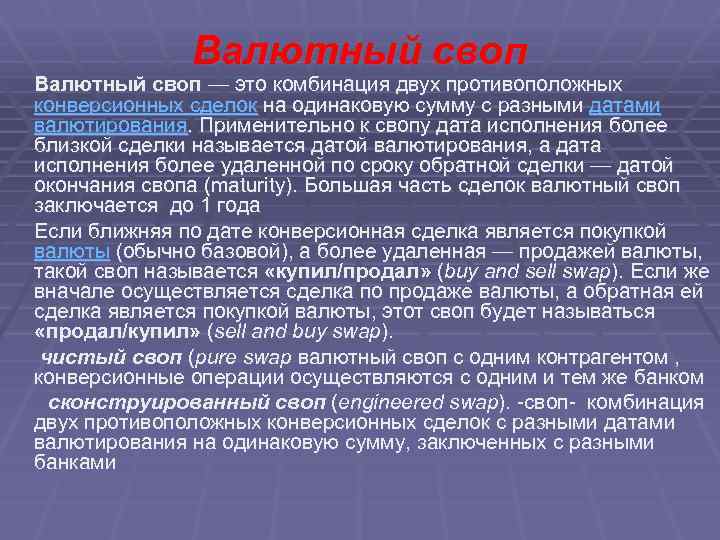 Валютный своп

Валютный своп — это комбинация двух противоположных конверсионных сделок на одинаковую сумму с разными датами валютирования. Применительно к свопу дата исполнения более близкой сделки называется датой валютирования, а дата исполнения более удаленной по сроку обратной сделки — датой окончания свопа (maturity). Большая часть сделок валютный своп заключается до 1 года

Если ближняя по дате конверсионная сделка является покупкой валюты (обычно базовой), а более удаленная — продажей валюты, такой своп называется «купил/продал» (buy and sell swap). Если же вначале осуществляется сделка по продаже валюты, а обратная ей сделка является покупкой валюты, этот своп будет называться «продал/купил» (sell and buy swap).

чистый своп (pure swap валютный своп с одним контрагентом , конверсионные операции осуществляются с одним и тем же банком

сконструированный своп (engineered swap). -своп- комбинация двух противоположных конверсионных сделок с разными датами валютирования на одинаковую сумму, заключенных с разными банками